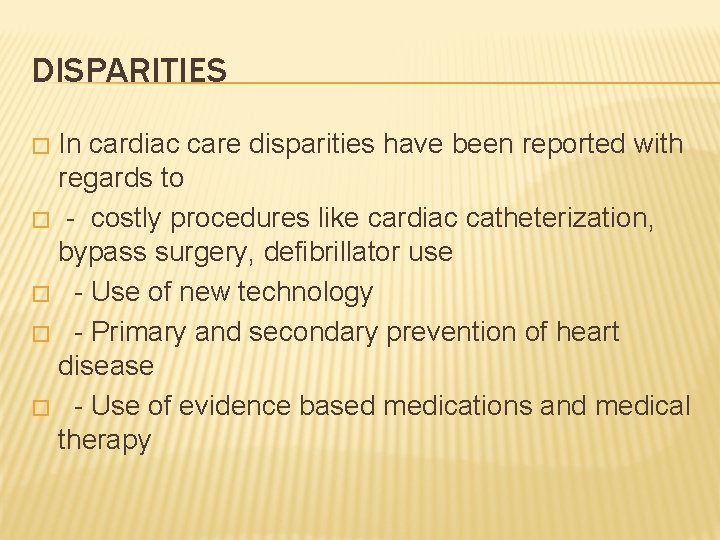 DISPARITIES

In cardiac care disparities have been reported with regards to

- costly procedures like cardiac catheterization, bypass surgery, defibrillator use

- Use of new technology

- Primary and secondary prevention of heart disease

- Use of evidence based medications and medical therapy